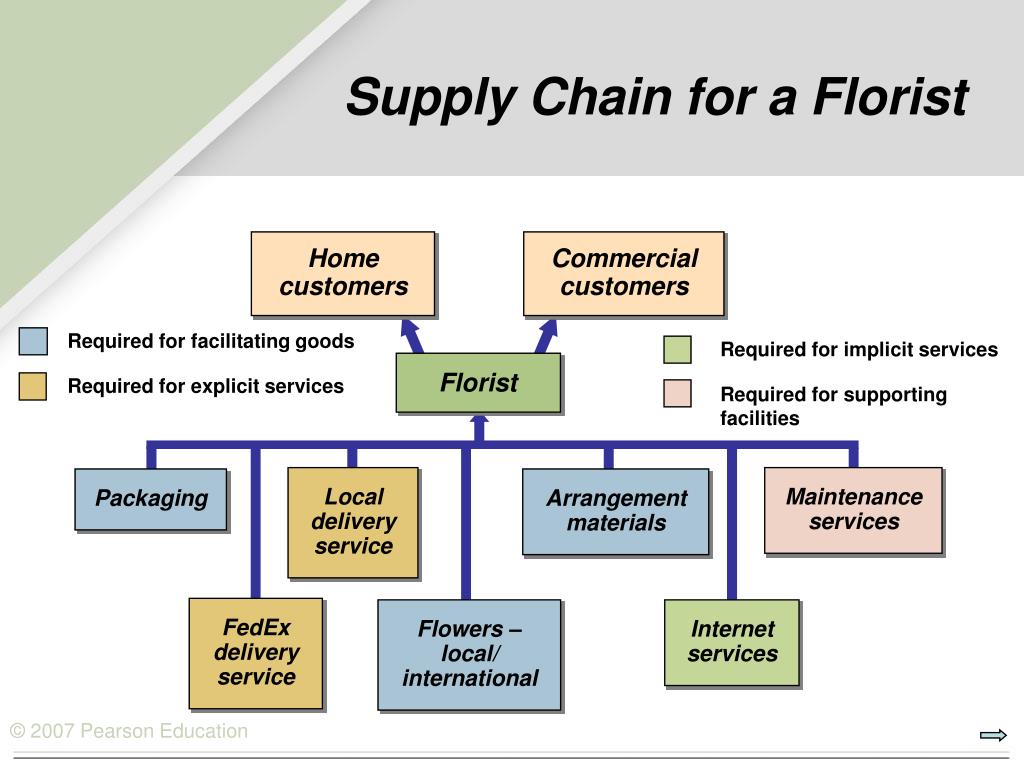 Supply Chain for a Florist

Home customers

Commercial customers

Required for facilitating goods

Required for explicit services

Florist

Required for implicit services

Required for supporting facilities

Packaging

Local delivery service

Arrangement materials

Maintenance services

FedEx delivery service

Flowers – local/ international

Internet services

© 2007 Pearson Education